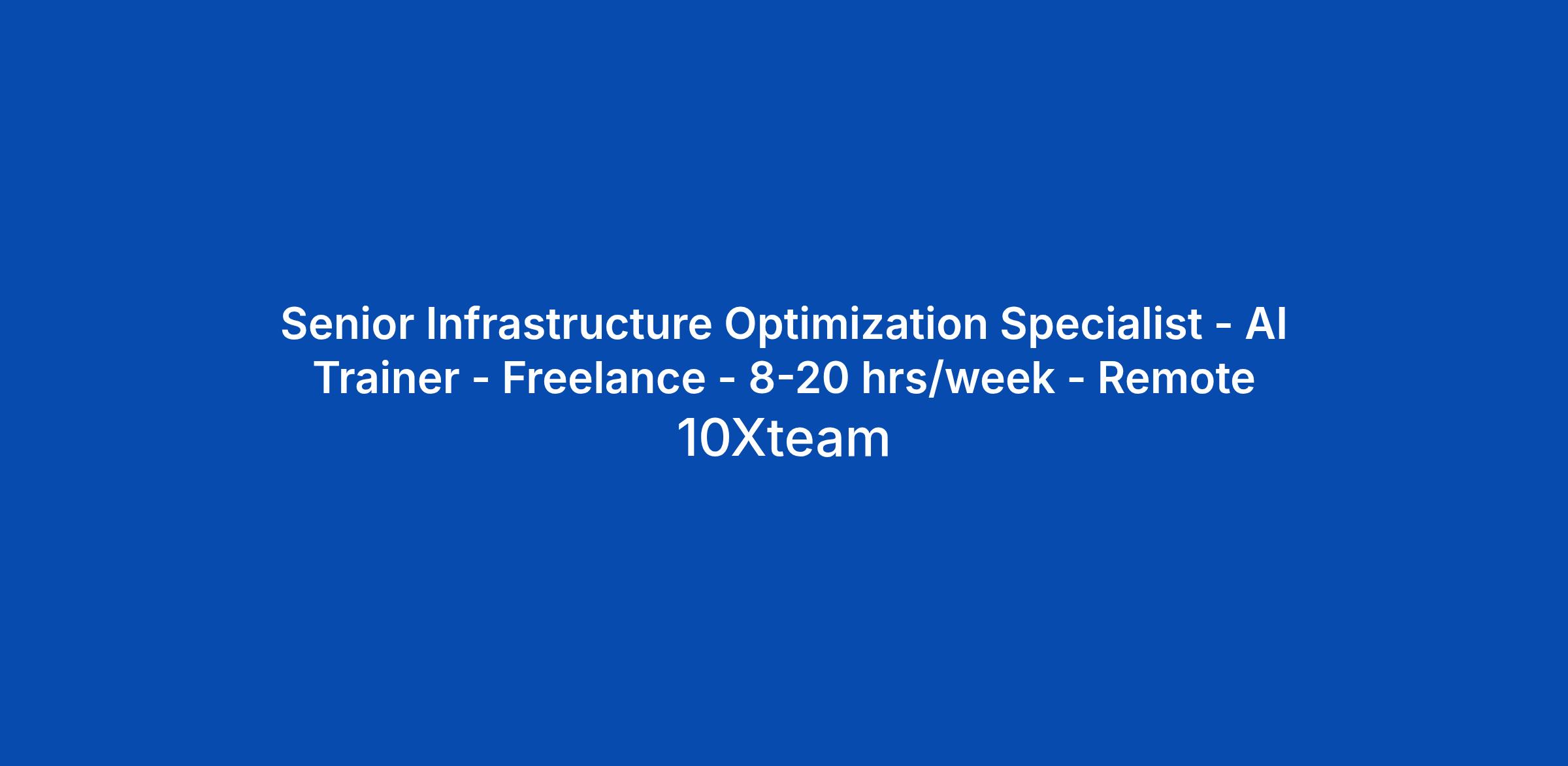 Senior Infrastructure Optimization Specialist - AI Trainer - Freelance - 8-20 hrs/week - Remote

10Xteam